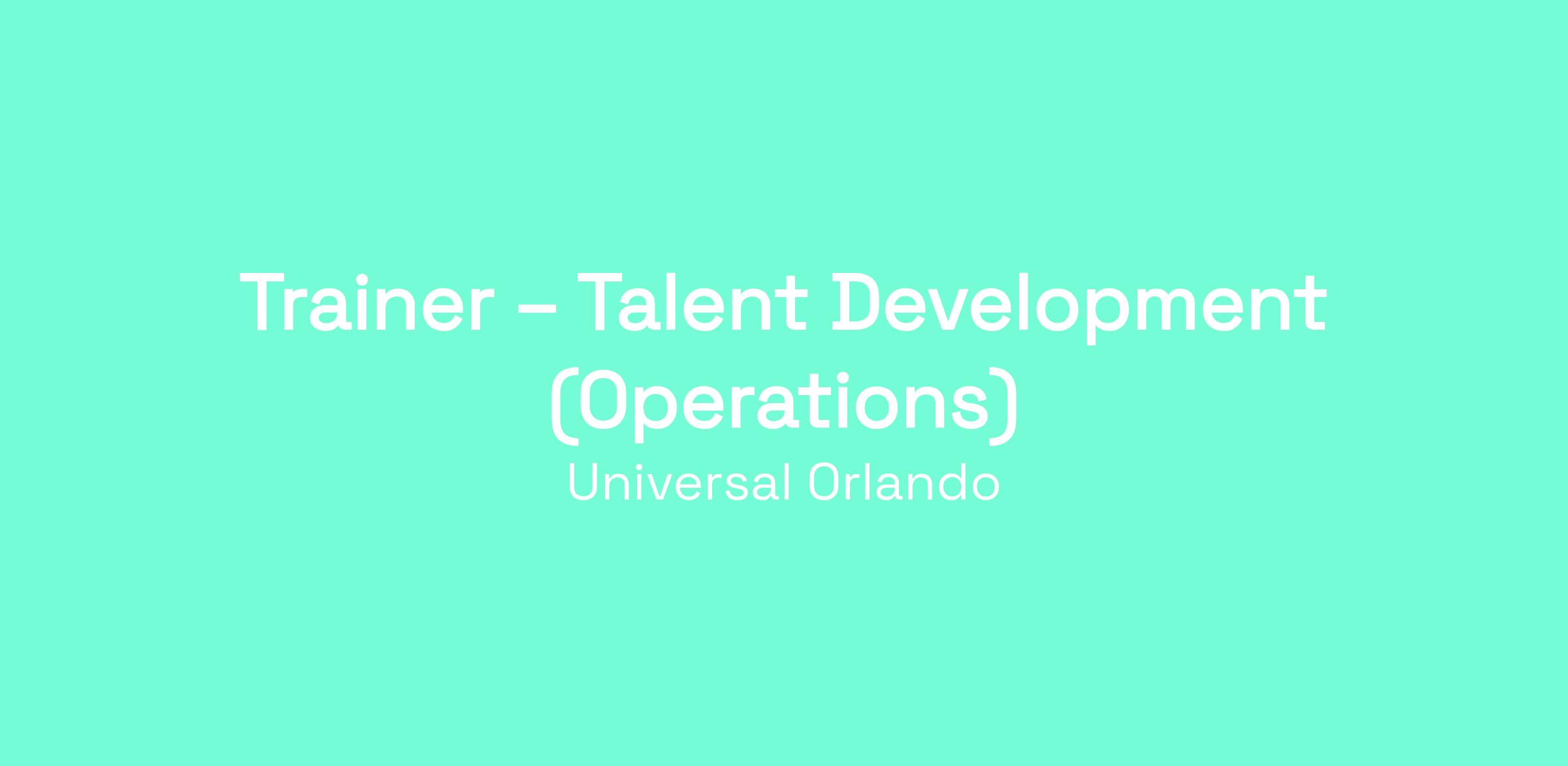 Trainer – Talent Development (Operations)

Universal Orlando